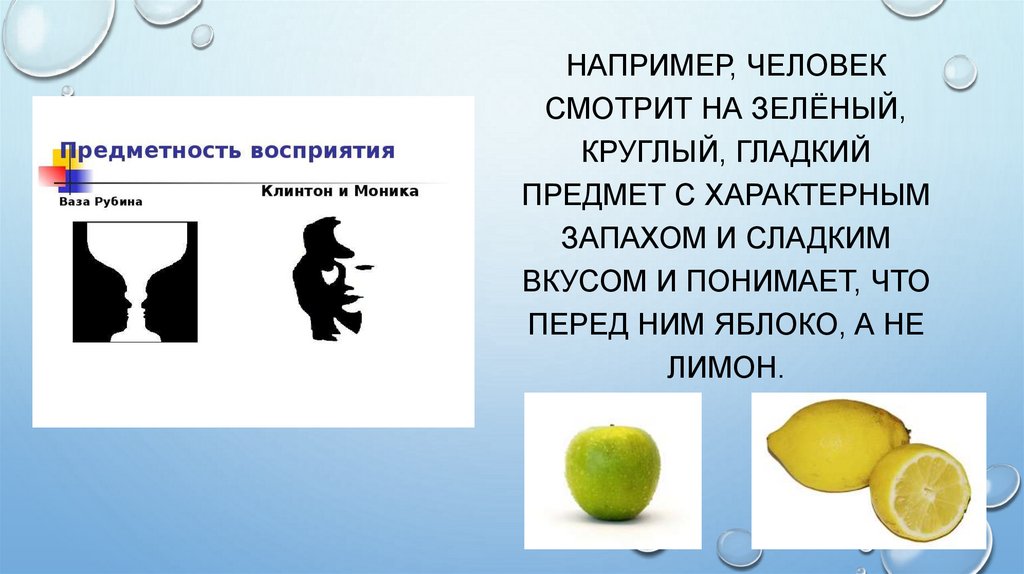 Предметность восприятия

Ваза Рубина

Клинтон и Моника

НАПРИМЕР, ЧЕЛОВЕК СМОТРИТ НА ЗЕЛЁНЫЙ, КРУГЛЫЙ, ГЛАДКИЙ ПРЕДМЕТ С ХАРАКТЕРНЫМ ЗАПАХОМ И СЛАДКИМ ВКУСОМ И ПОНИМАЕТ, ЧТО ПЕРЕД НИМ ЯБЛОКО, А НЕ ЛИМОН.